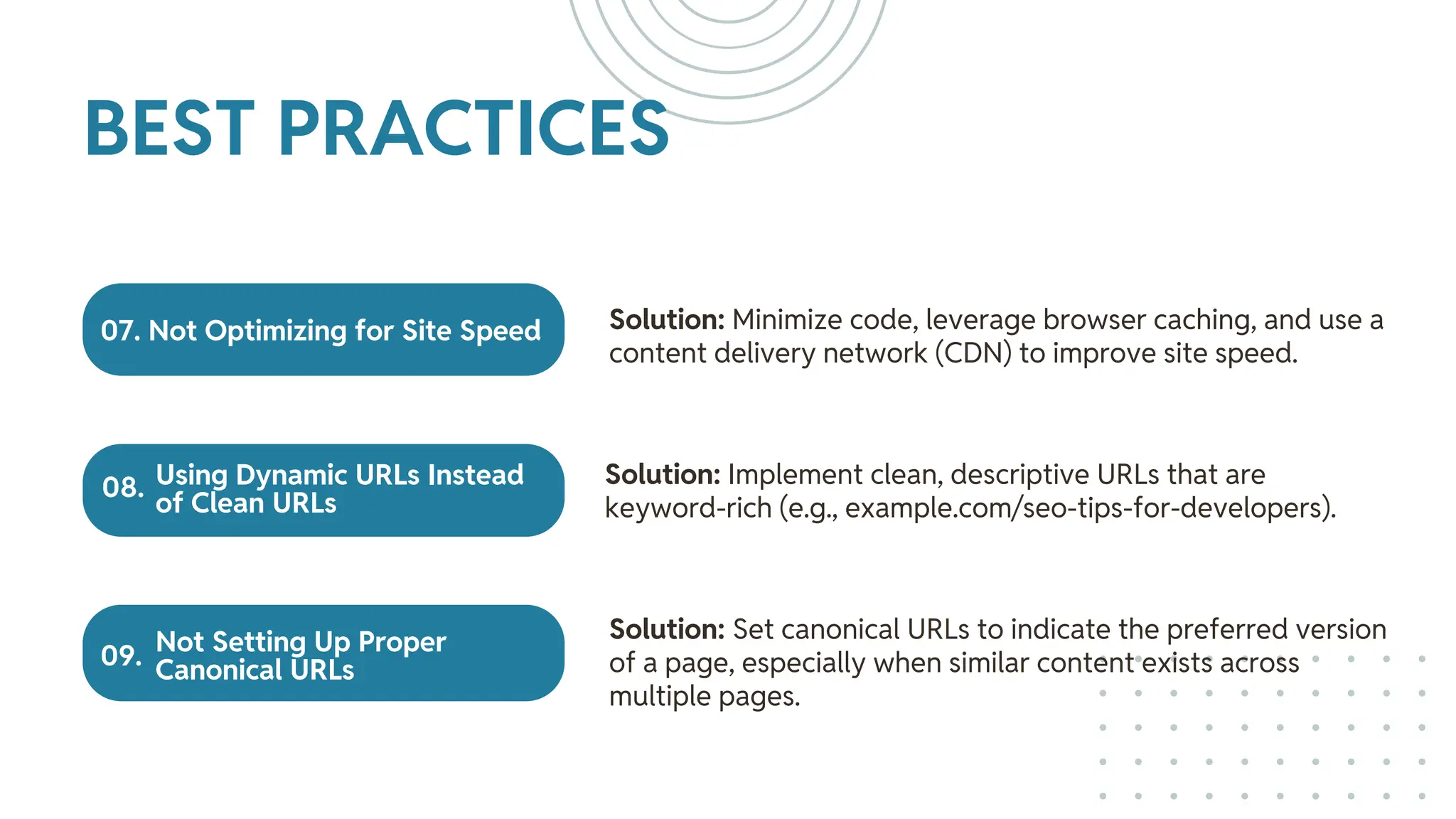 BEST PRACTICES

07. Not Optimizing for Site Speed

Solution: Minimize code, leverage browser caching, and use a content delivery network (CDN) to improve site speed.

08. Using Dynamic URLs Instead of Clean URLs

Solution: Implement clean, descriptive URLs that are keyword-rich (e.g., example.com/seo-tips-for-developers).

09. Not Setting Up Proper Canonical URLs

Solution: Set canonical URLs to indicate the preferred version of a page, especially when similar content exists across multiple pages.